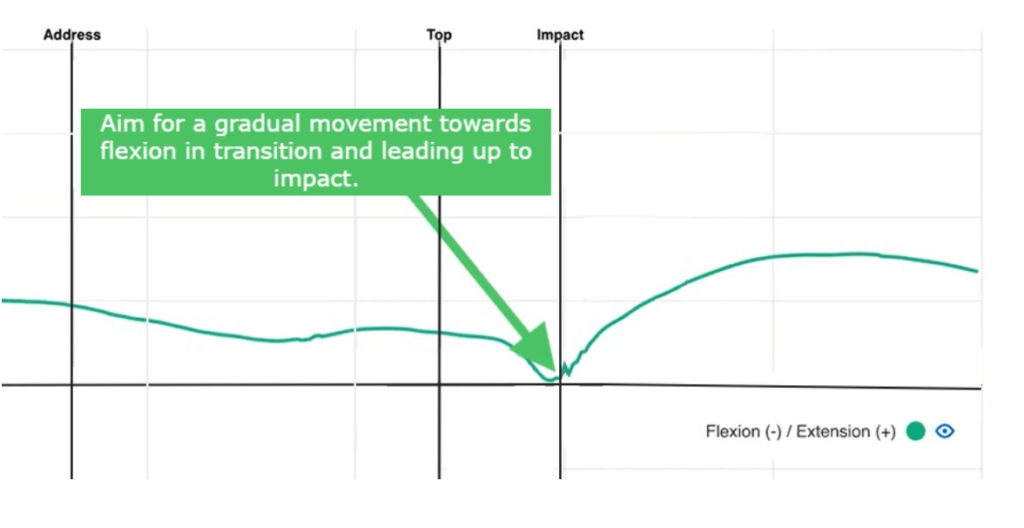 Address

Top

Impact

Aim for a gradual movement towards flexion in transition and leading up to impact.

Flexion (-) / Extension (+)